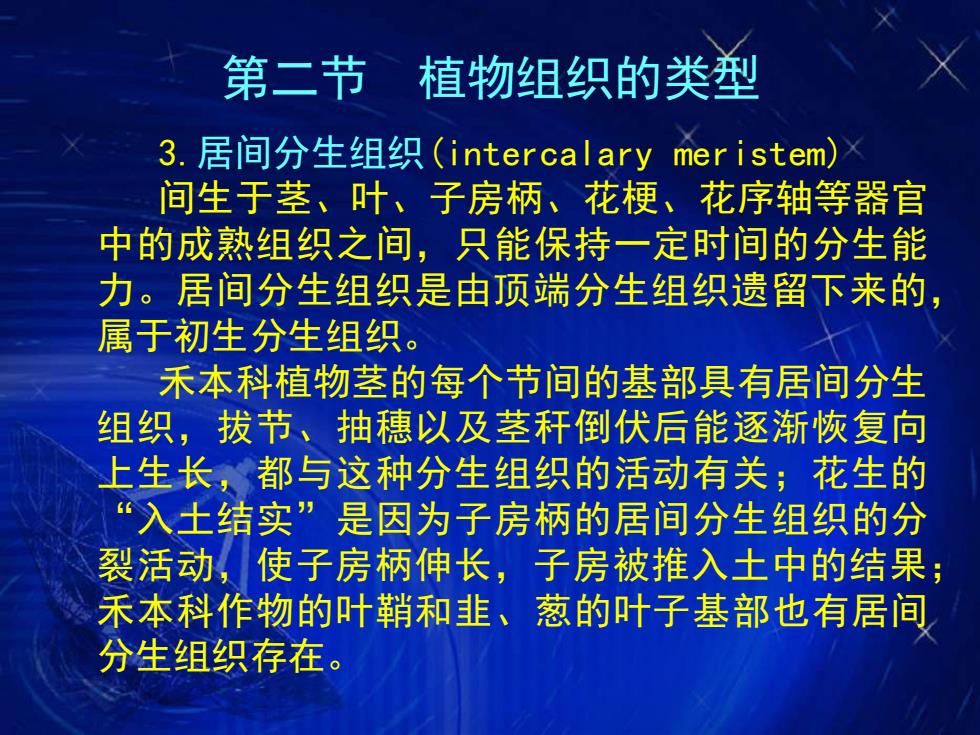 第二节　植物组织的类型

3.居间分生组织(intercalary meristem)

间生于茎、叶、子房柄、花梗、花序轴等器官中的成熟组织之间，只能保持一定时间的分生能力。居间分生组织是由顶端分生组织遗留下来的，属于初生分生组织。

禾本科植物茎的每个节间的基部具有居间分生组织，拔节、抽穗以及茎秆倒伏后能逐渐恢复向上生长，都与这种分生组织的活动有关；花生的“入土结实”是因为子房柄的居间分生组织的分裂活动，使子房柄伸长，子房被推入土中的结果；禾本科作物的叶鞘和韭、葱的叶子基部也有居间分生组织存在。